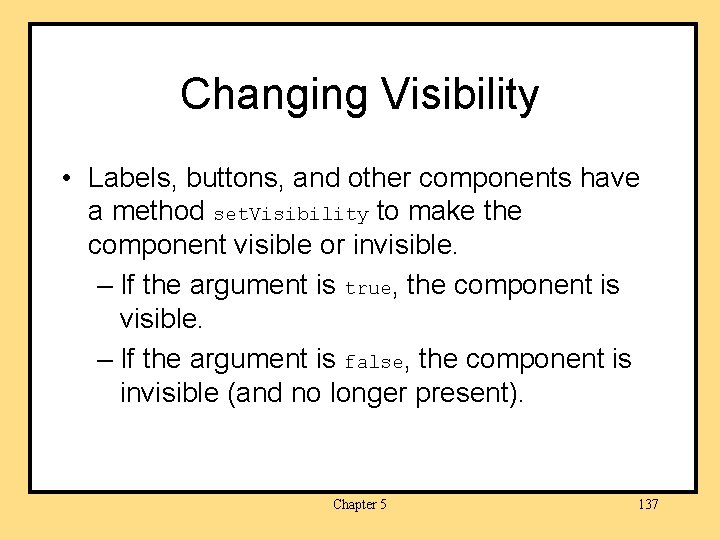 Changing Visibility

• Labels, buttons, and other components have a method setVisibility to make the component visible or invisible.

– If the argument is true, the component is visible.

– If the argument is false, the component is invisible (and no longer present).

Chapter 5

137